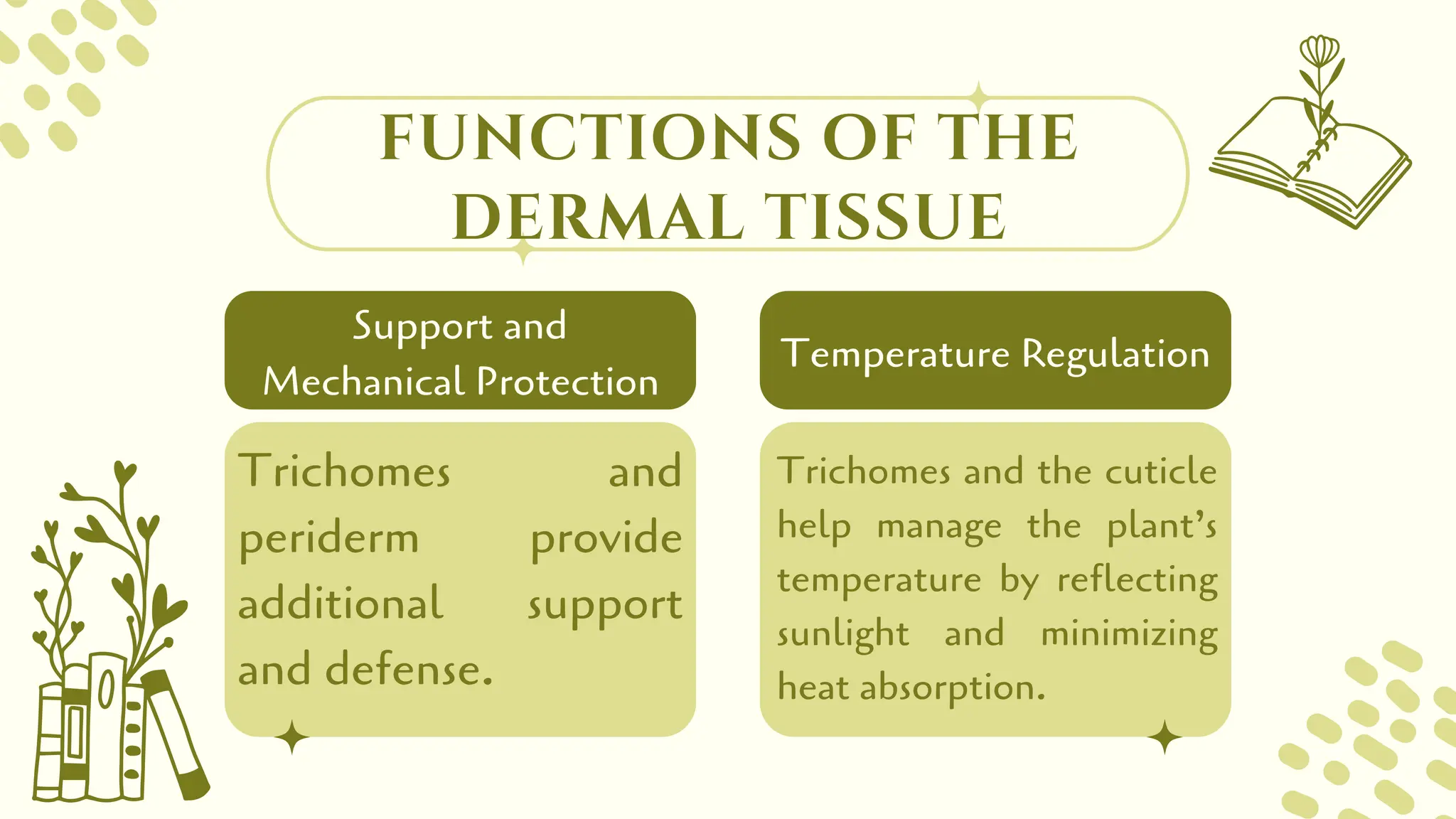 FUNCTIONS OF THE DERMAL TISSUE

Support and Mechanical Protection

Trichomes and periderm provide additional support and defense.

Temperature Regulation

Trichomes and the cuticle help manage the plant's temperature by reflecting sunlight and minimizing heat absorption.